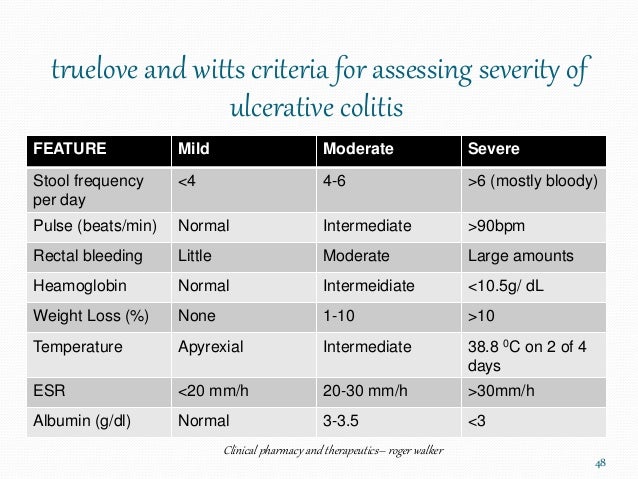 truelove and witts criteria for assessing severity of ulcerative colitis

| FEATURE | Mild | Moderate | Severe |
|---|---|---|---|
| Stool frequency per day | <4 | 4-6 | >6 (mostly bloody) |
| Pulse (beats/min) | Normal | Intermediate | >90bpm |
| Rectal bleeding | Little | Moderate | Large amounts |
| Heamoglobin | Normal | Intermeidiate | <10.5g/ dL |
| Weight Loss (%) | None | 1-10 | >10 |
| Temperature | Apyrexial | Intermediate | 38.8 $^0$C on 2 of 4 days |
| ESR | <20 mm/h | 20-30 mm/h | >30mm/h |
| Albumin (g/dl) | Normal | 3-3.5 | <3 |

Clinical pharmacy and therapeutics– roger walker

48